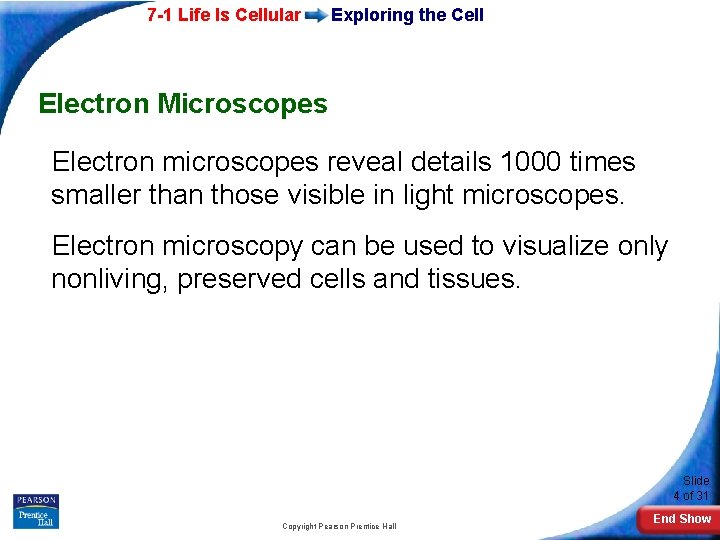 7-1 Life Is Cellular Exploring the Cell

Electron Microscopes

Electron microscopes reveal details 1000 times smaller than those visible in light microscopes.

Electron microscopy can be used to visualize only nonliving, preserved cells and tissues.

PEARSON Prentice Hall

Copyright Pearson Prentice Hall

Slide 4 of 31

End Show